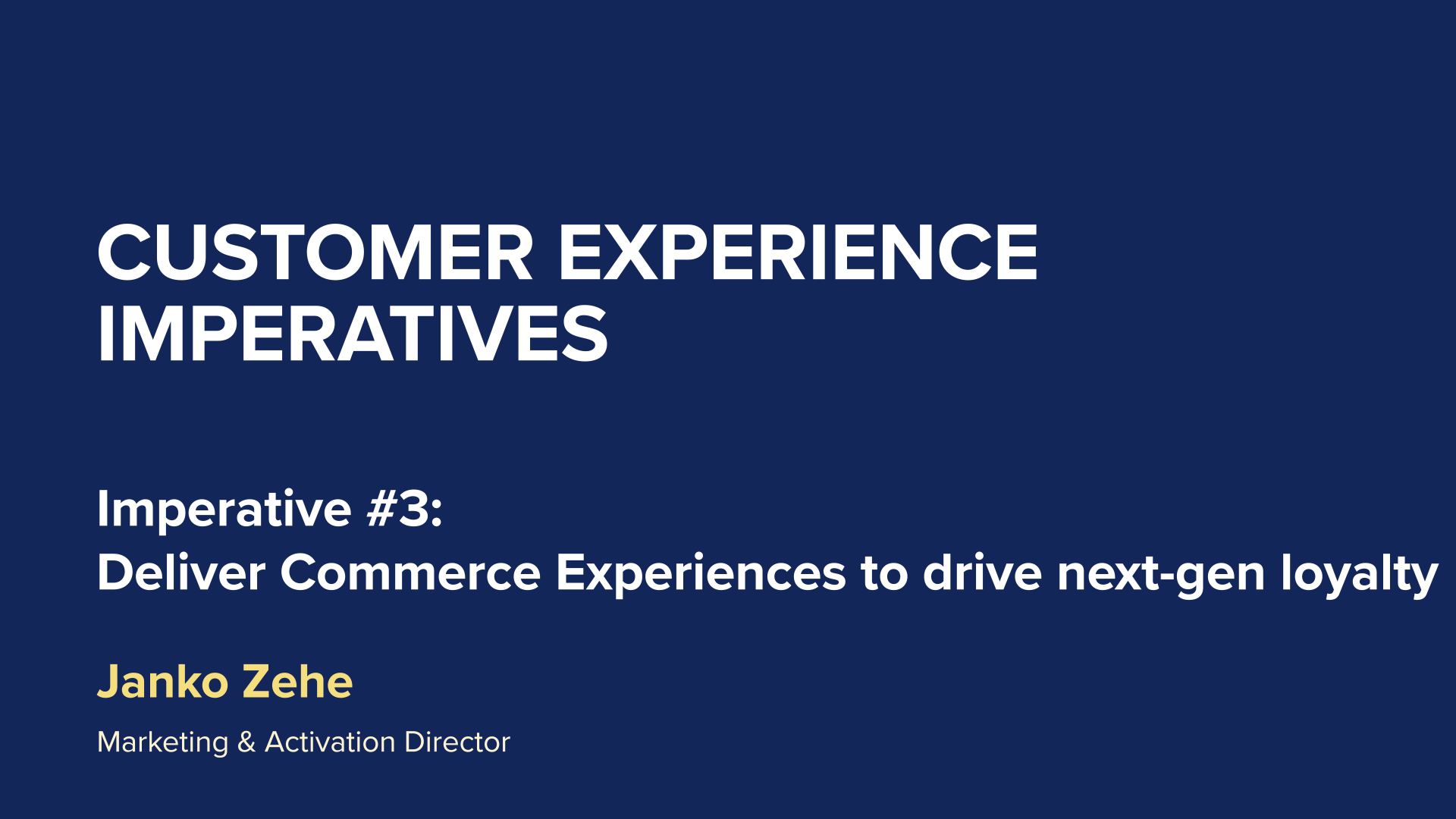 CUSTOMER EXPERIENCE IMPERATIVES

Imperative #3:
Deliver Commerce Experiences to drive next-gen loyalty

Janko Zehe

Marketing & Activation Director